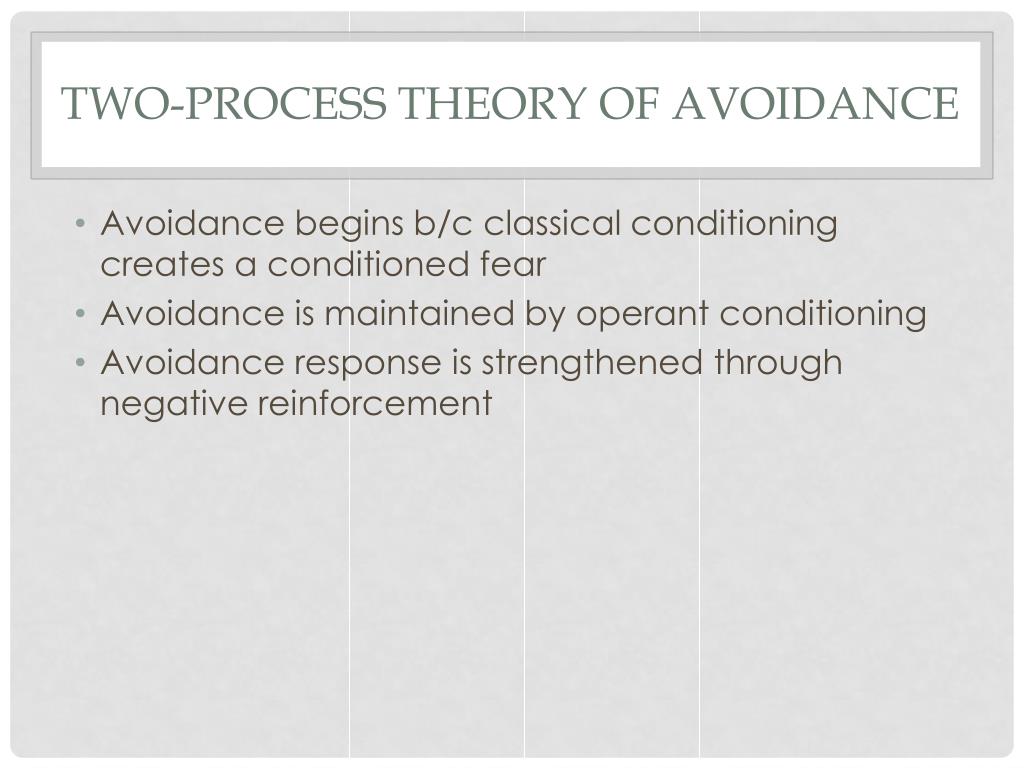 TWO-PROCESS THEORY OF AVOIDANCE

• Avoidance begins b/c classical conditioning creates a conditioned fear
• Avoidance is maintained by operant conditioning
• Avoidance response is strengthened through negative reinforcement